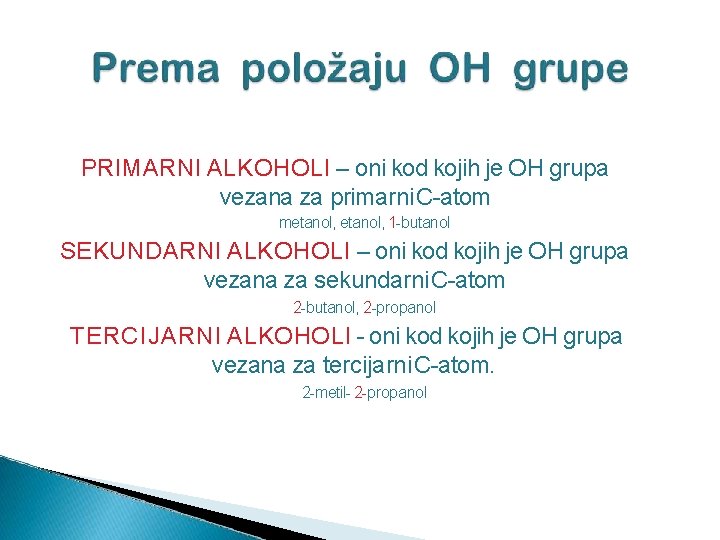 Prema položaju OH grupe

PRIMARNI ALKOHOLI – oni kod kojih je OH grupa vezana za primarniC-atom
metanol, etanol, 1-butanol

SEKUNDARNI ALKOHOLI – oni kod kojih je OH grupa vezana za sekundarniC-atom
2-butanol, 2-propanol

TERCIJARNI ALKOHOLI - oni kod kojih je OH grupa vezana za tercijarniC-atom.
2-metil- 2-propanol